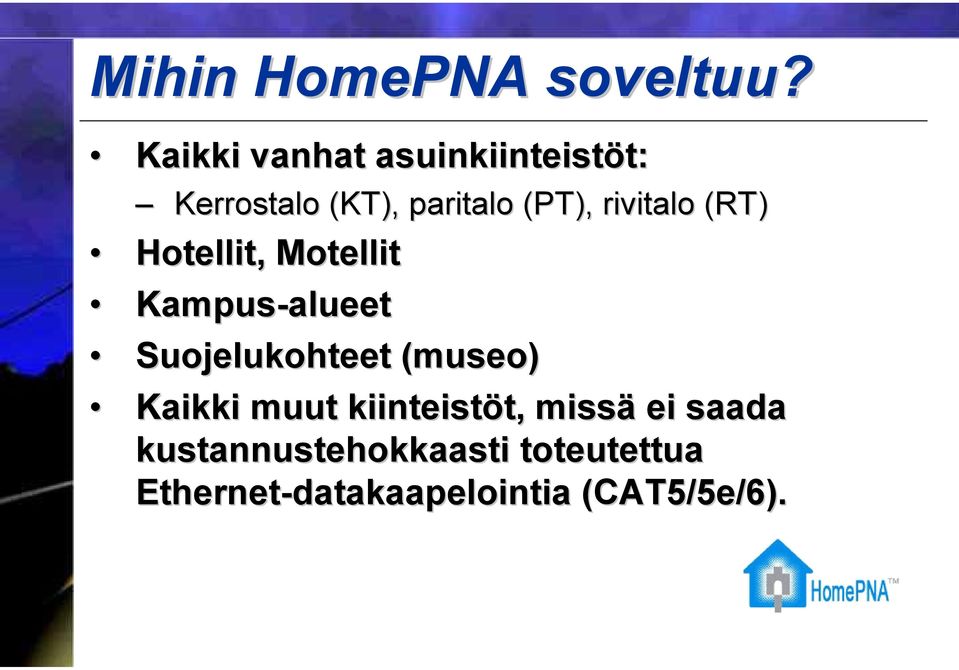 Mihin HomePNA soveltuu?

• Kaikki vanhat asuinkiinteistöt:
  – Kerrostalo (KT), paritalo (PT), rivitalo (RT)
• Hotellit, Motellit
• Kampus-alueet
• Suojelukohteet (museo)
• Kaikki muut kiinteistöt, missä ei saada kustannustehokkaasti toteutettua Ethernet-datakaapelointia (CAT5/5e/6).

HomePNA™